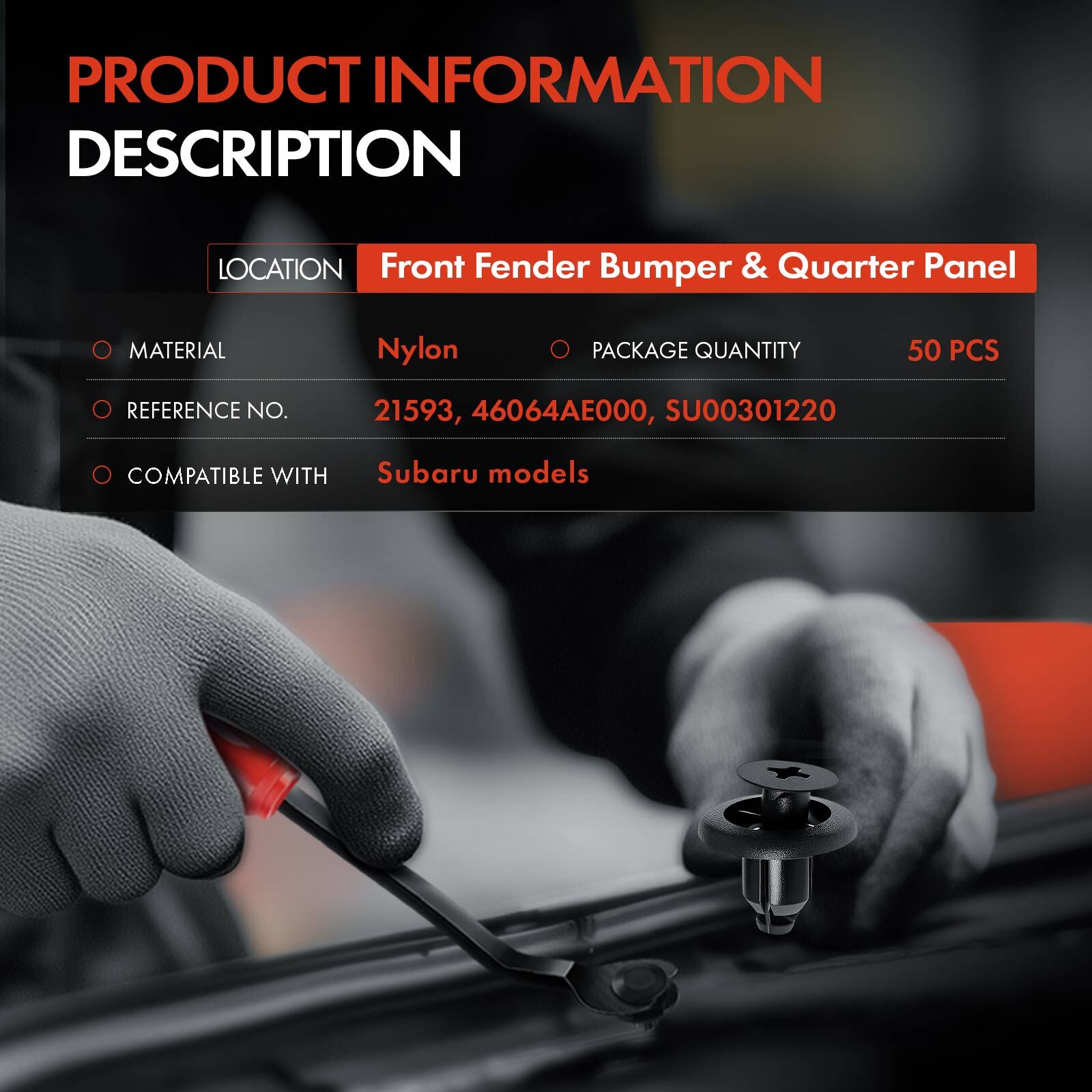 PRODUCT INFORMATION
DESCRIPTION

LOCATION Front Fender Bumper & Quarter Panel

MATERIAL Nylon PACKAGE QUANTITY 50 PCS

REFERENCE NO. 21593, 46064AE000, SU00301220

COMPATIBLE WITH Subaru models